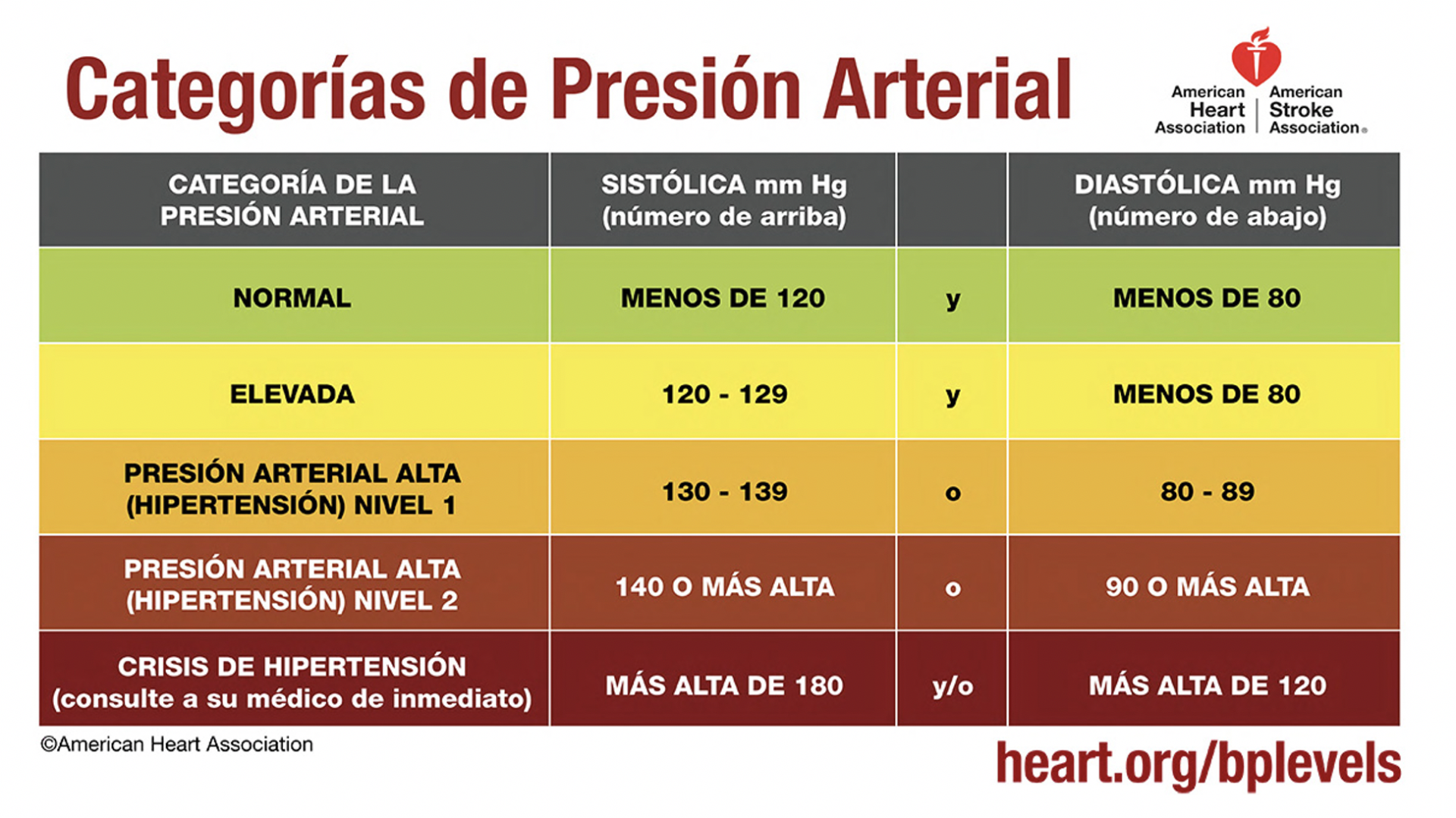 Categorías de Presión Arterial

American Heart Association | American Stroke Association®

| CATEGORÍA DE LA PRESIÓN ARTERIAL | SISTÓLICA mm Hg (número de arriba) | | DIASTÓLICA mm Hg (número de abajo) |
|---|---|---|---|
| NORMAL | MENOS DE 120 | y | MENOS DE 80 |
| ELEVADA | 120 - 129 | y | MENOS DE 80 |
| PRESIÓN ARTERIAL ALTA (HIPERTENSIÓN) NIVEL 1 | 130 - 139 | o | 80 - 89 |
| PRESIÓN ARTERIAL ALTA (HIPERTENSIÓN) NIVEL 2 | 140 O MÁS ALTA | o | 90 O MÁS ALTA |
| CRISIS DE HIPERTENSIÓN (consulte a su médico de inmediato) | MÁS ALTA DE 180 | y/o | MÁS ALTA DE 120 |

©American Heart Association

heart.org/bplevels